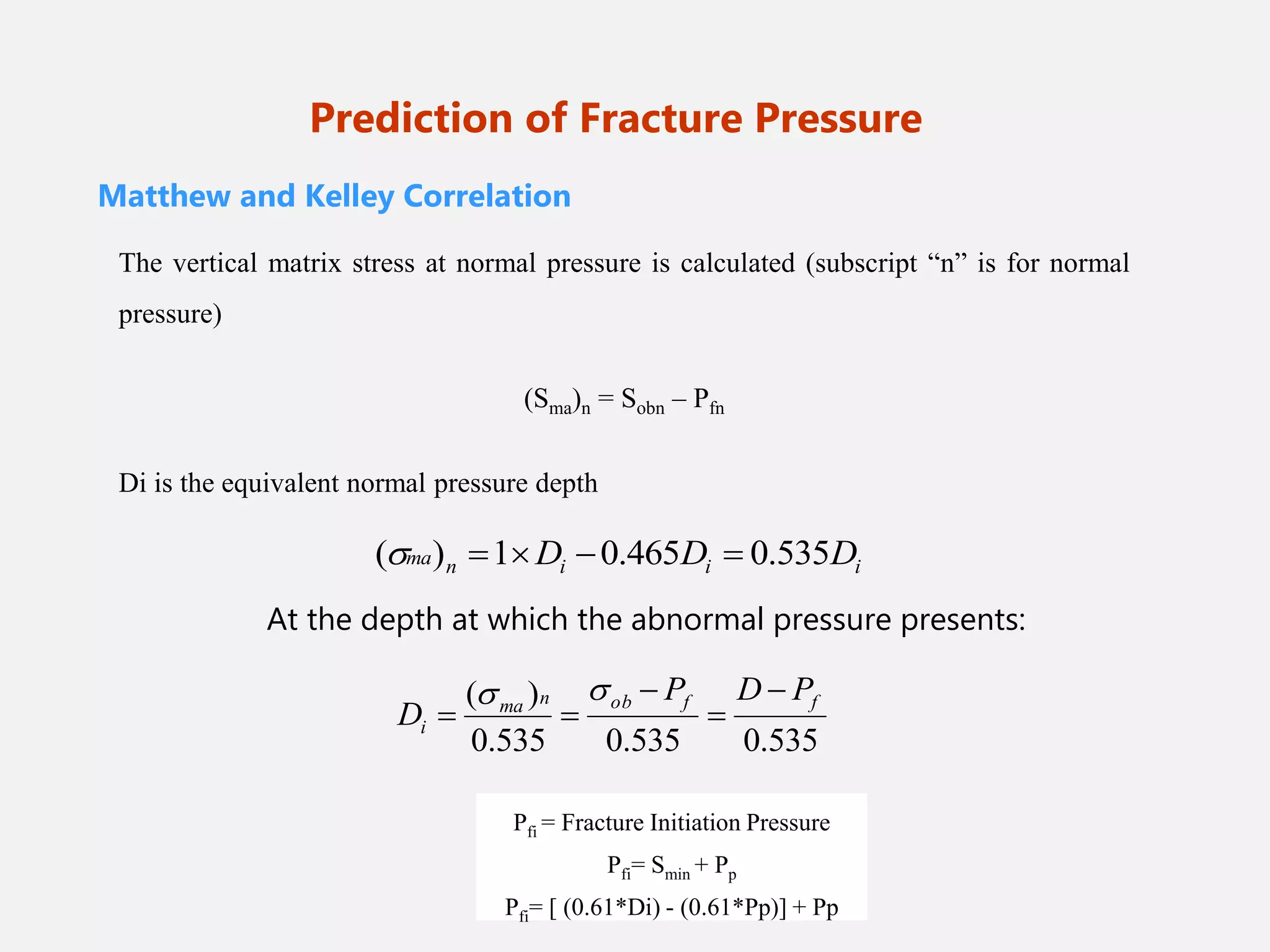 Prediction of Fracture Pressure

Matthew and Kelley Correlation

The vertical matrix stress at normal pressure is calculated (subscript “n” is for normal pressure)

$(S_{ma})_n = S_{obn} - P_{fn}$

Di is the equivalent normal pressure depth

$(\sigma_{ma})_n = 1 \times D_i - 0.465D_i = 0.535D_i$

At the depth at which the abnormal pressure presents:

$D_i = \frac{(\sigma_{ma})_n}{0.535} = \frac{\sigma_{ob} - P_f}{0.535} = \frac{D - P_f}{0.535}$

$P_{fi}$ = Fracture Initiation Pressure

$P_{fi} = S_{min} + P_p$

$P_{fi}$= [ (0.61*Di) - (0.61*Pp)] + Pp